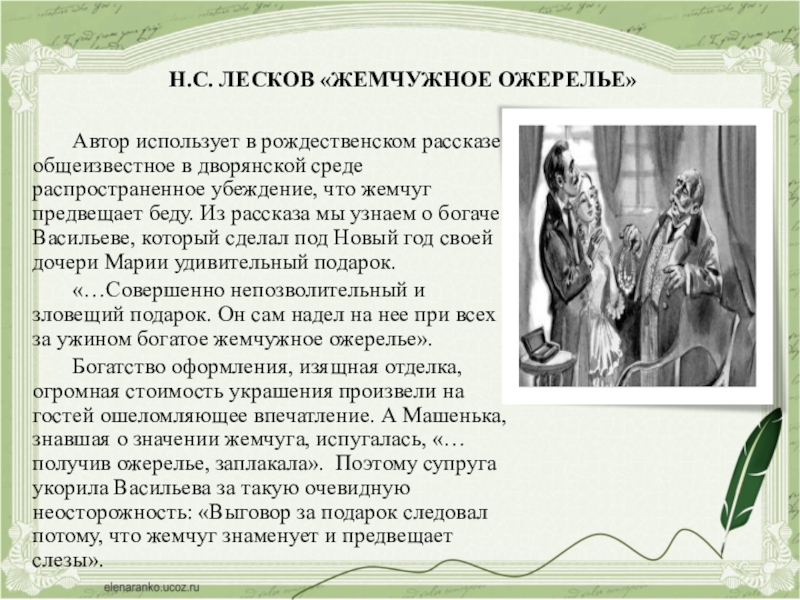 Н.С. ЛЕСКОВ «ЖЕМЧУЖНОЕ ОЖЕРЕЛЬЕ»

Автор использует в рождественском рассказе общеизвестное в дворянской среде распространенное убеждение, что жемчуг предвещает беду. Из рассказа мы узнаем о богаче Васильеве, который сделал под Новый год своей дочери Марии удивительный подарок.

«…Совершенно непозволительный и зловещий подарок. Он сам надел на нее при всех за ужином богатое жемчужное ожерелье».

Богатство оформления, изящная отделка, огромная стоимость украшения произвели на гостей ошеломляющее впечатление. А Машенька, знавшая о значении жемчуга, испугалась, «…получив ожерелье, заплакала». Поэтому супруга укорила Васильева за такую очевидную неосторожность: «Выговор за подарок следовал потому, что жемчуг знаменует и предвещает слезы».

elenaranko.ucoz.ru